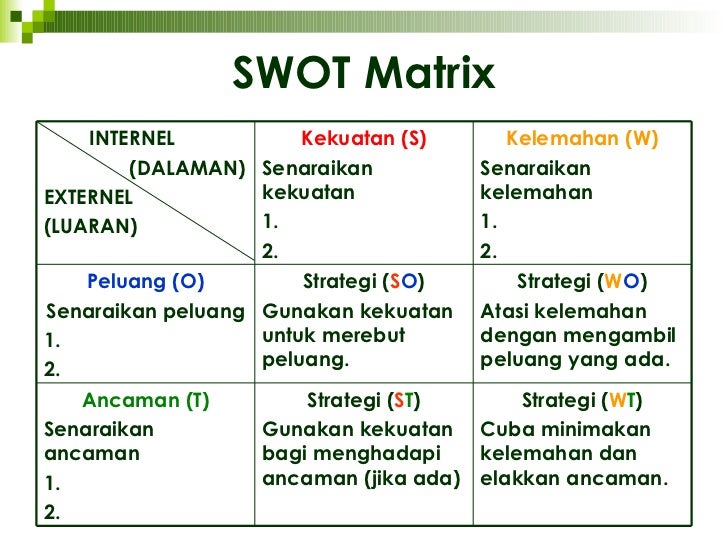 SWOT Matrix

| INTERNEL (DALAMAN) EXTERNEL (LUARAN) | Kekuatan (S) Senaraikan kekuatan 1. 2. | Kelemahan (W) Senaraikan kelemahan 1. 2. |
|---|---|---|
| Peluang (O) Senaraikan peluang 1. 2. | Strategi (SO) Gunakan kekuatan untuk merebut peluang. | Strategi (WO) Atasi kelemahan dengan mengambil peluang yang ada. |
| Ancaman (T) Senaraikan ancaman 1. 2. | Strategi (ST) Gunakan kekuatan bagi menghadapi ancaman (jika ada) | Strategi (WT) Cuba minimakan kelemahan dan elakkan ancaman. |